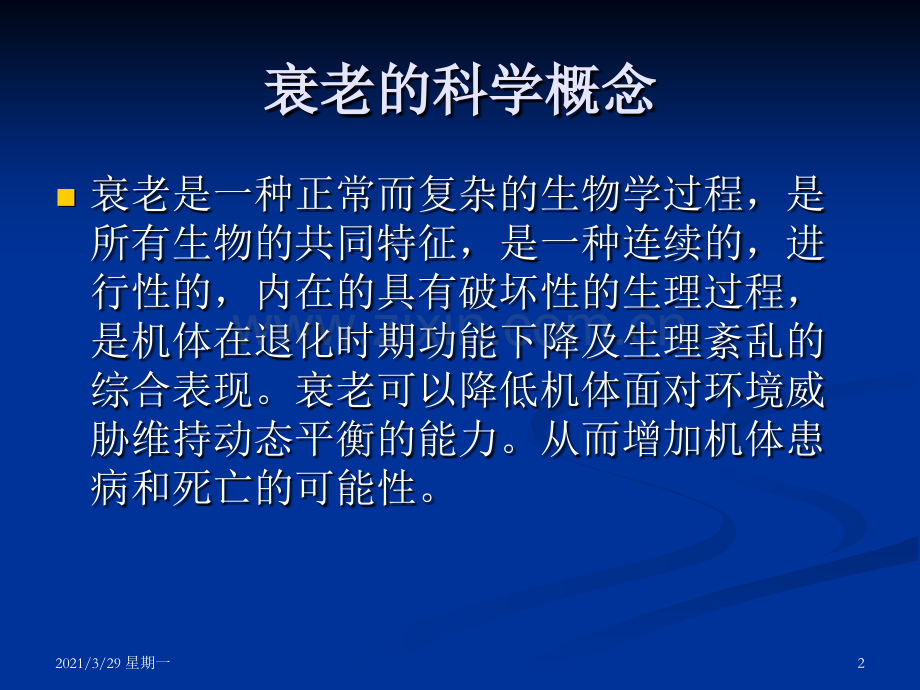 衰老的科学概念

衰老是一种正常而复杂的生物学过程，是所有生物的共同特征，是一种连续的，进行性的，内在的具有破坏性的生理过程，是机体在退化时期功能下降及生理紊乱的综合表现。衰老可以降低机体面对环境威胁维持动态平衡的能力。从而增加机体患病和死亡的可能性。

2021/3/29 星期一

2